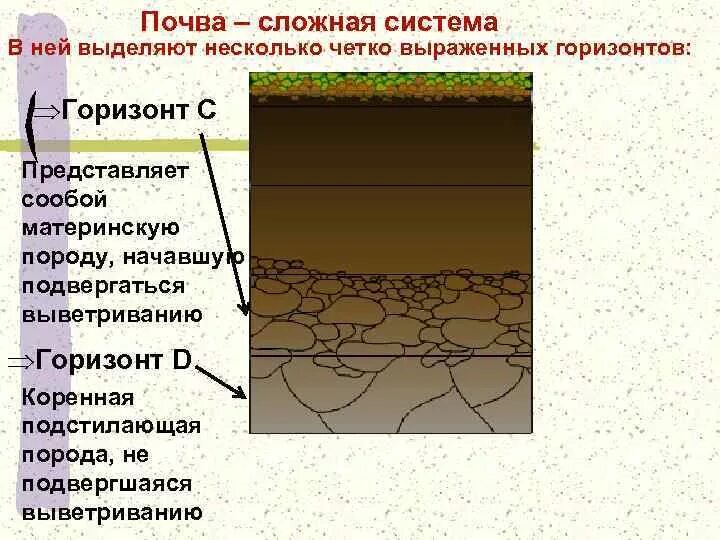 Почва – сложная система
В ней выделяют несколько четко выраженных горизонтов:

⇒Горизонт С

Представляет сообой материнскую породу, начавшую подвергаться выветриванию

⇒Горизонт D

Коренная подстилающая порода, не подвергшаяся выветриванию